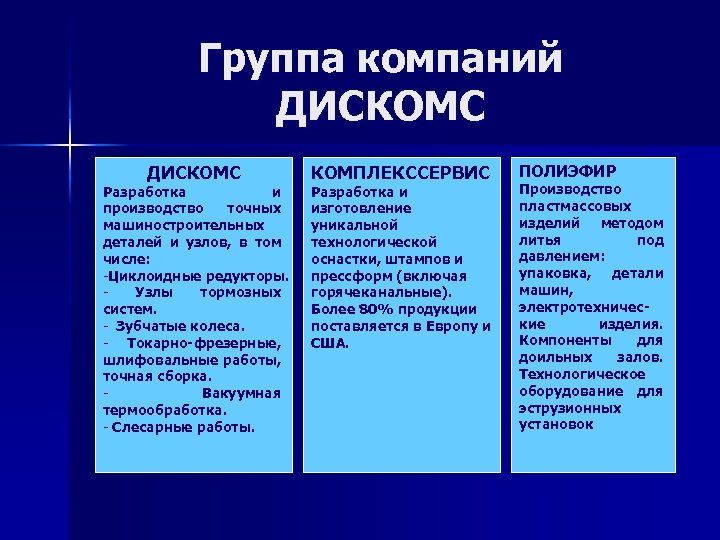 Группа компаний ДИСКОМС

ДИСКОМС
Разработка и производство точных машиностроительных деталей и узлов, в том числе:
-Циклоидные редукторы.
- Узлы тормозных систем.
- Зубчатые колеса.
- Токарно-фрезерные, шлифовальные работы, точная сборка.
- Вакуумная термообработка.
- Слесарные работы.

КОМПЛЕКССЕРВИС
Разработка и изготовление уникальной технологической оснастки, штампов и прессформ (включая горячеканальные).
Более 80% продукции поставляется в Европу и США.

ПОЛИЭФИР
Производство пластмассовых изделий методом литья под давлением: упаковка, детали машин, электротехнические изделия. Компоненты для доильных залов. Технологическое оборудование для эструзионных установок